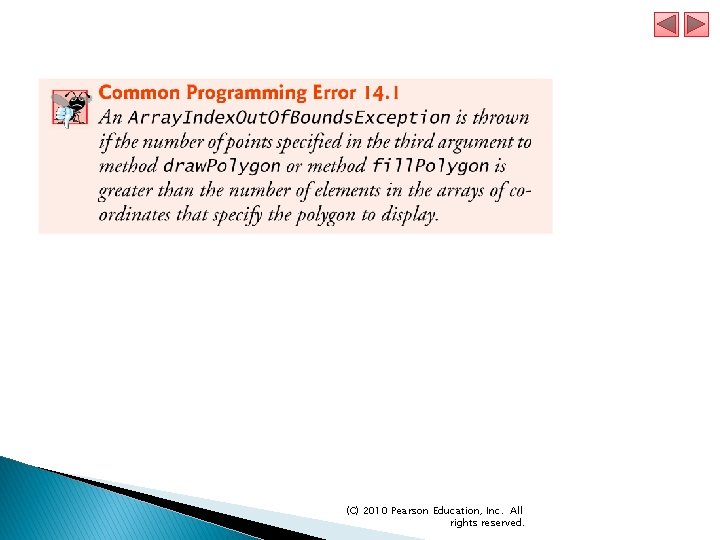 Common Programming Error 14.1

An ArrayIndexOutOfBoundsException is thrown if the number of points specified in the third argument to method drawPolygon or method fillPolygon is greater than the number of elements in the arrays of coordinates that specify the polygon to display.

(C) 2010 Pearson Education, Inc. All rights reserved.